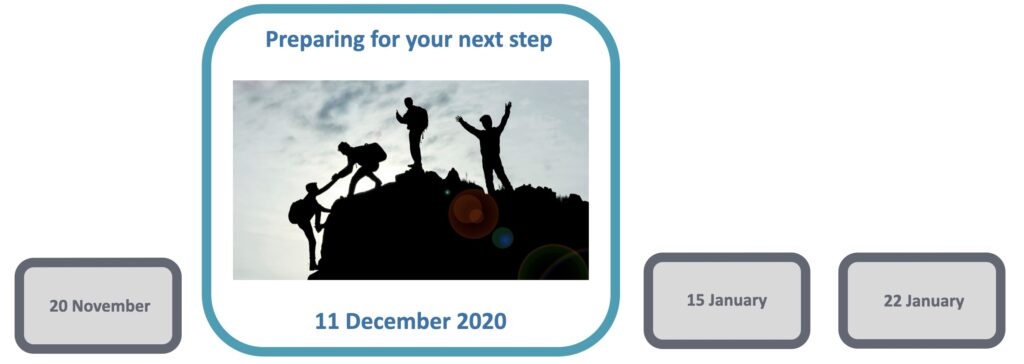 20 November

Preparing for your next step

11 December 2020

15 January

22 January